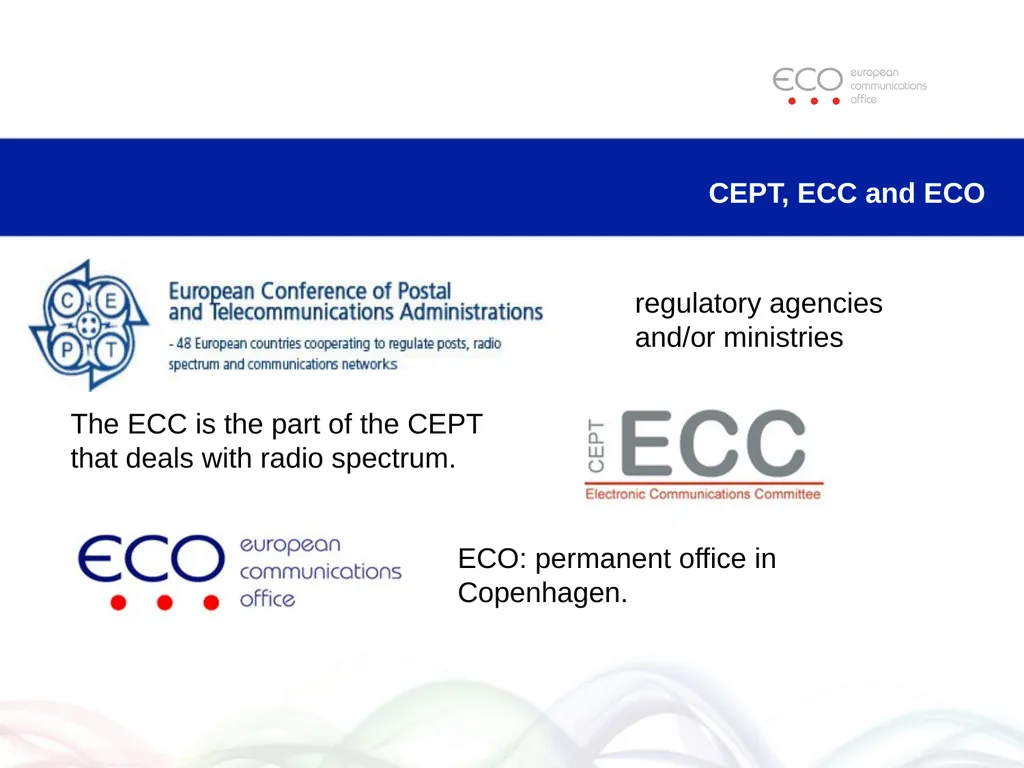 ECO european communications office

CEPT, ECC and ECO

C E P T

European Conference of Postal and Telecommunications Administrations

- 48 European countries cooperating to regulate posts, radio spectrum and communications networks

regulatory agencies and/or ministries

The ECC is the part of the CEPT that deals with radio spectrum.

CEPT ECC

Electronic Communications Committee

ECO european communications office

ECO: permanent office in Copenhagen.